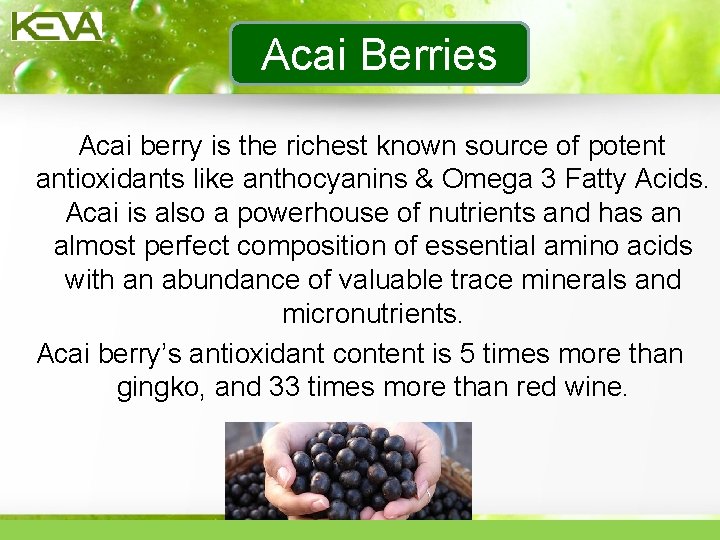 KEVA

Acai Berries

Acai berry is the richest known source of potent antioxidants like anthocyanins & Omega 3 Fatty Acids. Acai is also a powerhouse of nutrients and has an almost perfect composition of essential amino acids with an abundance of valuable trace minerals and micronutrients.

Acai berry's antioxidant content is 5 times more than gingko, and 33 times more than red wine.